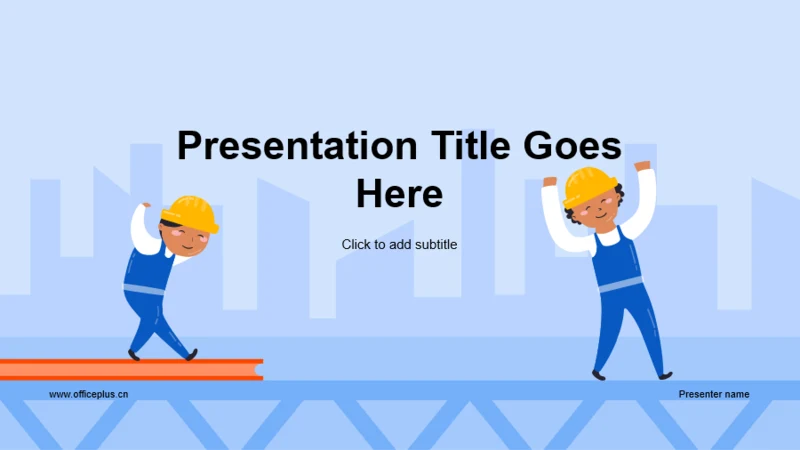 Presentation Title Goes Here

Click to add subtitle

www.officeplus.cn

Presenter name